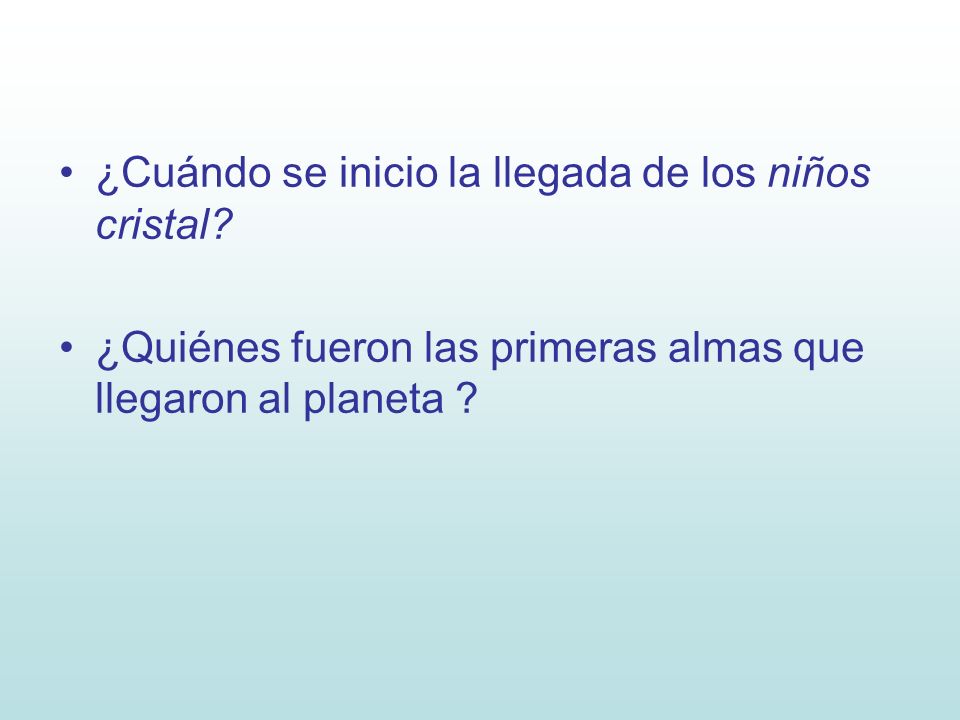 • ¿Cuándo se inicio la llegada de los niños cristal?

• ¿Quiénes fueron las primeras almas que llegaron al planeta ?